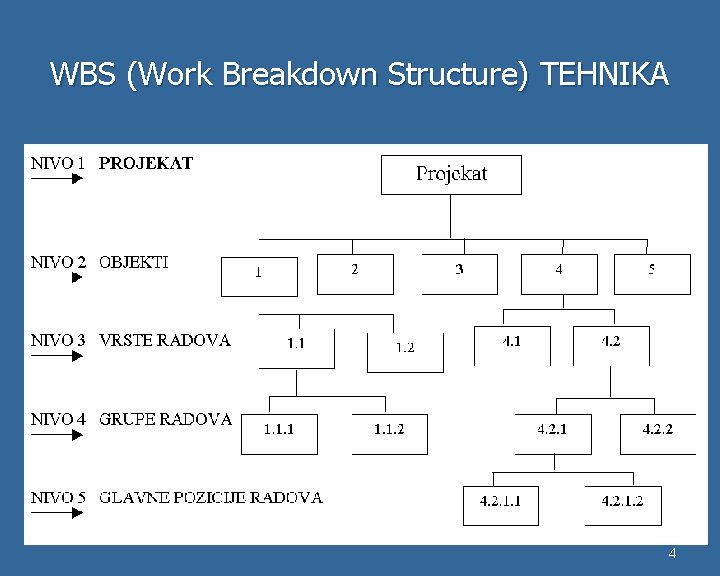 WBS (Work Breakdown Structure) TEHNIKA

NIVO 1 PROJEKAT

Projekat

NIVO 2 OBJEKTI

1
2
3
4
5

NIVO 3 VRSTE RADOVA

1.1
1.2
4.1
4.2

NIVO 4 GRUPE RADOVA

1.1.1
1.1.2
4.2.1
4.2.2

NIVO 5 GLAVNE POZICIJE RADOVA

4.2.1.1
4.2.1.2

4